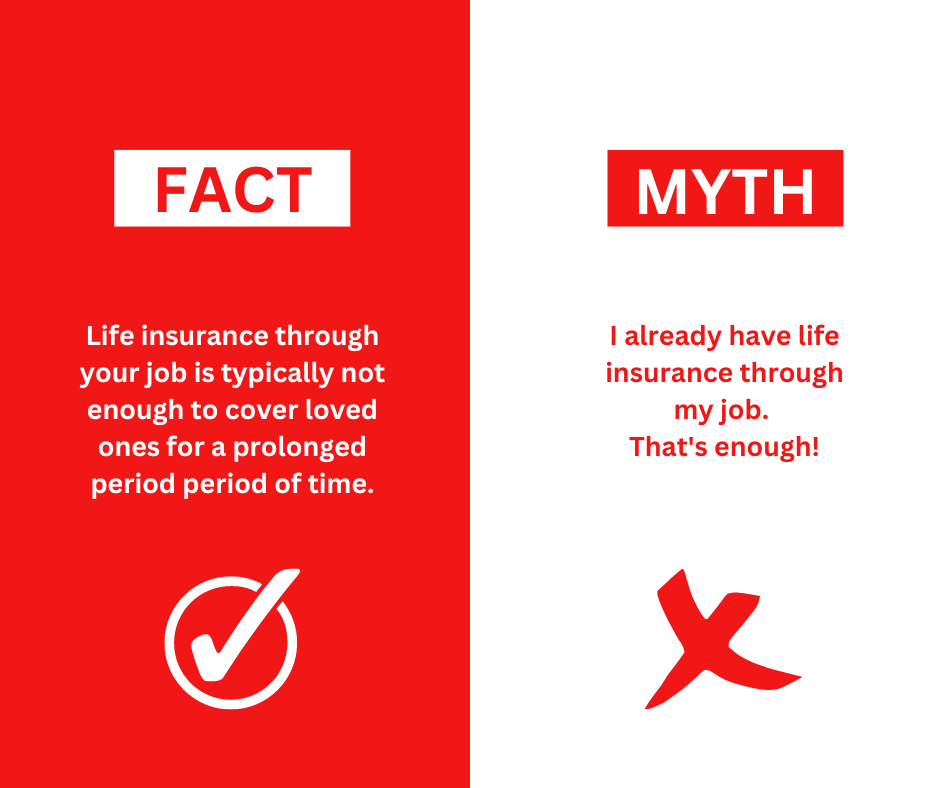 FACT

Life insurance through your job is typically not enough to cover loved ones for a prolonged period period of time.

MYTH

I already have life insurance through my job.
That's enough!